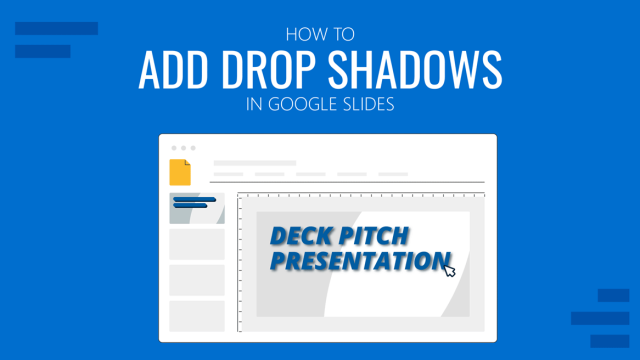 HOW TO
ADD DROP SHADOWS
IN GOOGLE SLIDES

DECK PITCH
PRESENTATION